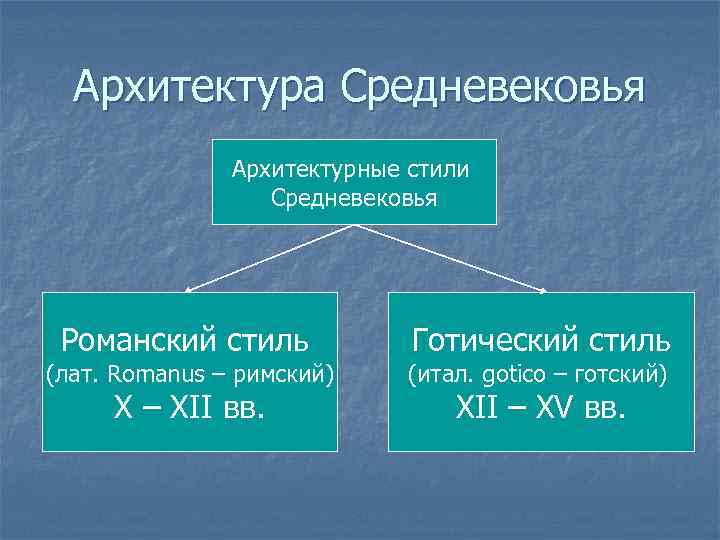 Архитектура Средневековья

Архитектурные стили Средневековья

Романский стиль
(лат. Romanus – римский)
X – XII вв.

Готический стиль
(итал. gotico – готский)
XII – XV вв.